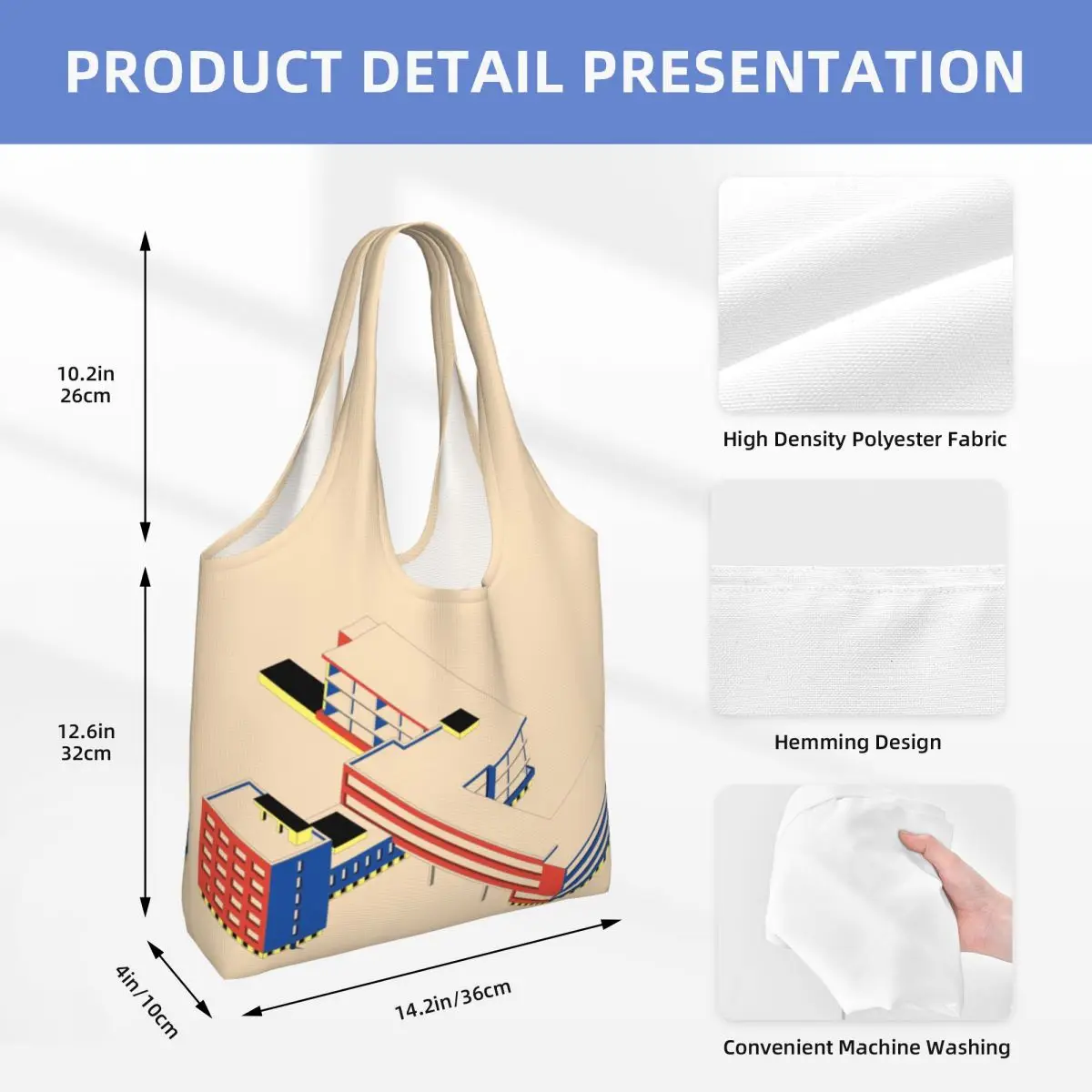 PRODUCT DETAIL PRESENTATION

10.2in
26cm

12.6in
32cm

4in/10cm

14.2in/36cm

High Density Polyester Fabric

Hemming Design

Convenient Machine Washing